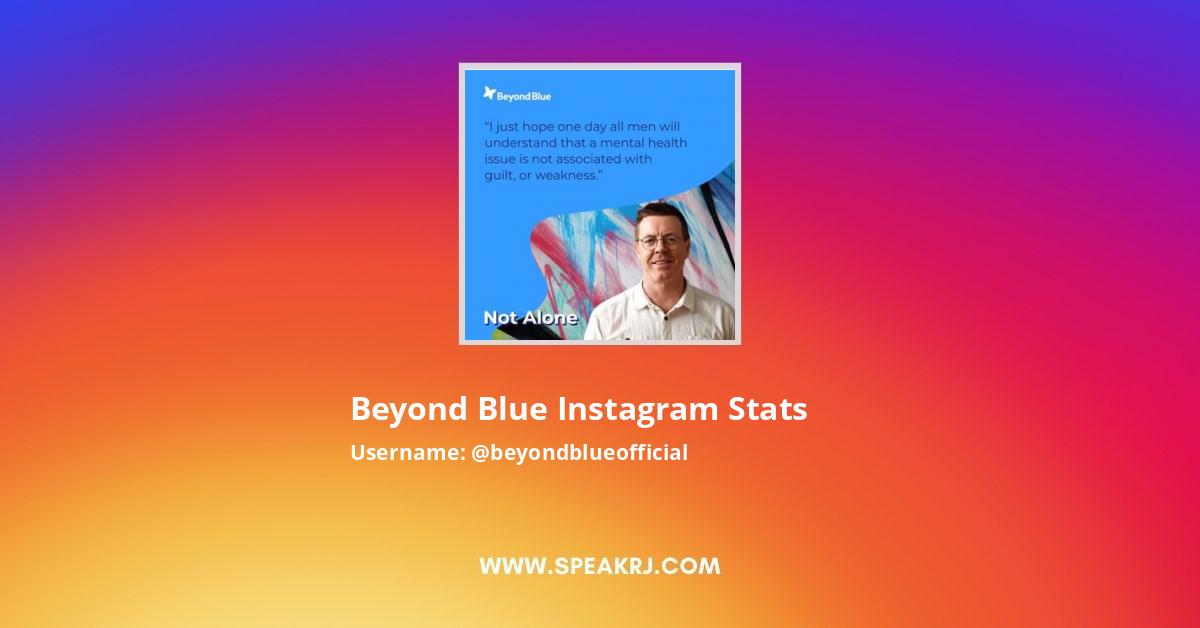 Beyond Blue

"I just hope one day all men will understand that a mental health issue is not associated with guilt, or weakness."

Not Alone

Beyond Blue Instagram Stats

Username: @beyondblueofficial

WWW.SPEAKRJ.COM